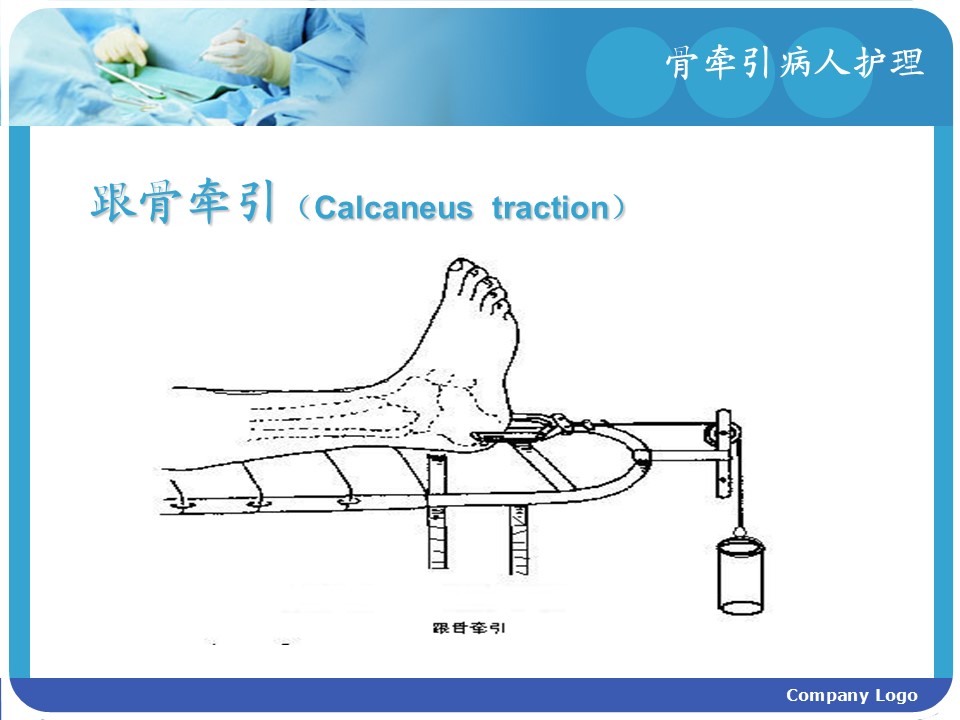 骨牵引病人护理

跟骨牵引（Calcaneus traction）

跟骨牵引

Company Logo